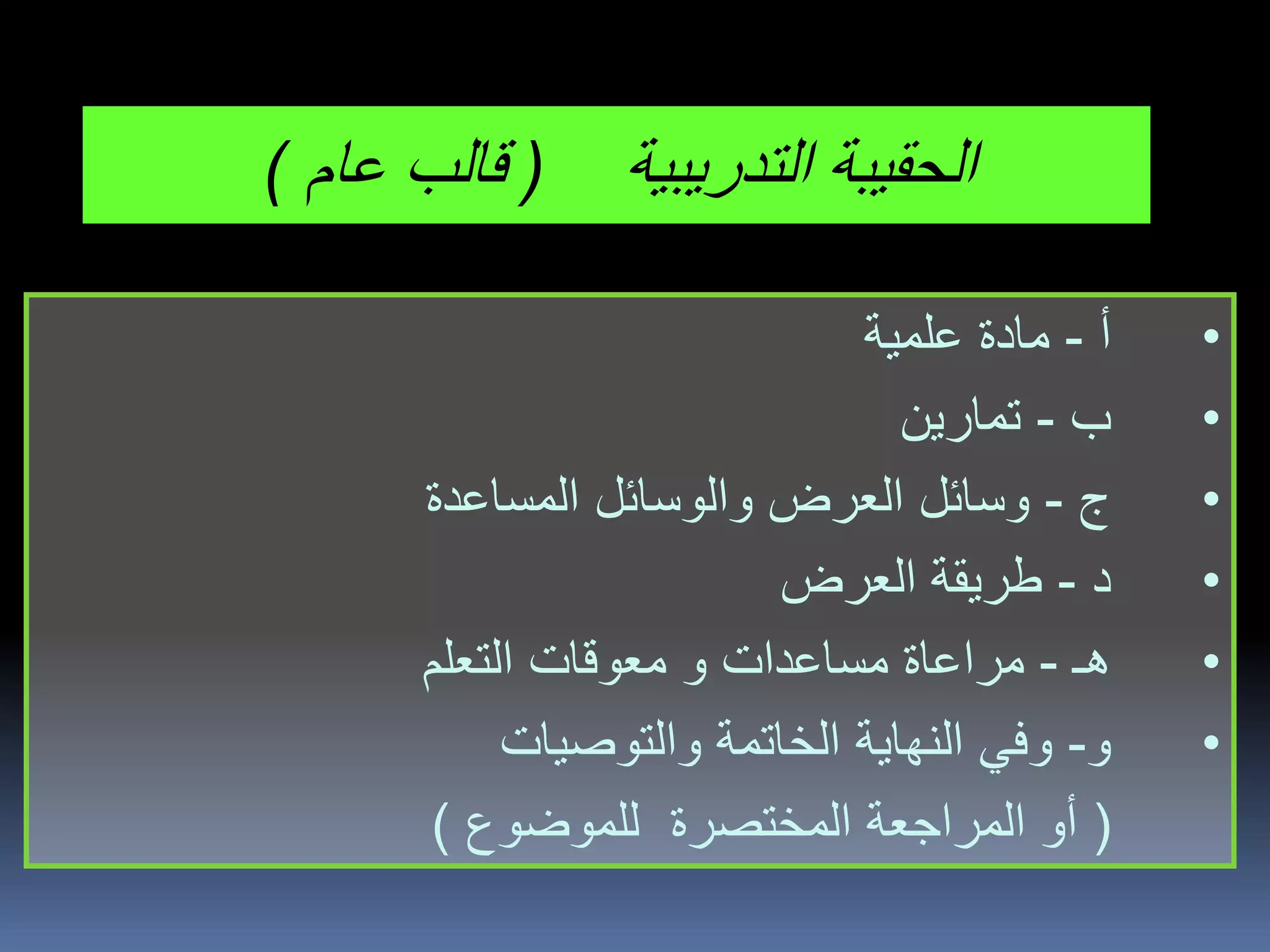 الحقيبة التدريبية ( قالب عام )

• أ - مادة علمية
• ب - تمارين
• ج - وسائل العرض والوسائل المساعدة
• د - طريقة العرض
• هـ - مراعاة مساعدات و معوقات التعلم
• و- وفي النهاية الخاتمة والتوصيات
( أو المراجعة المختصرة للموضوع )